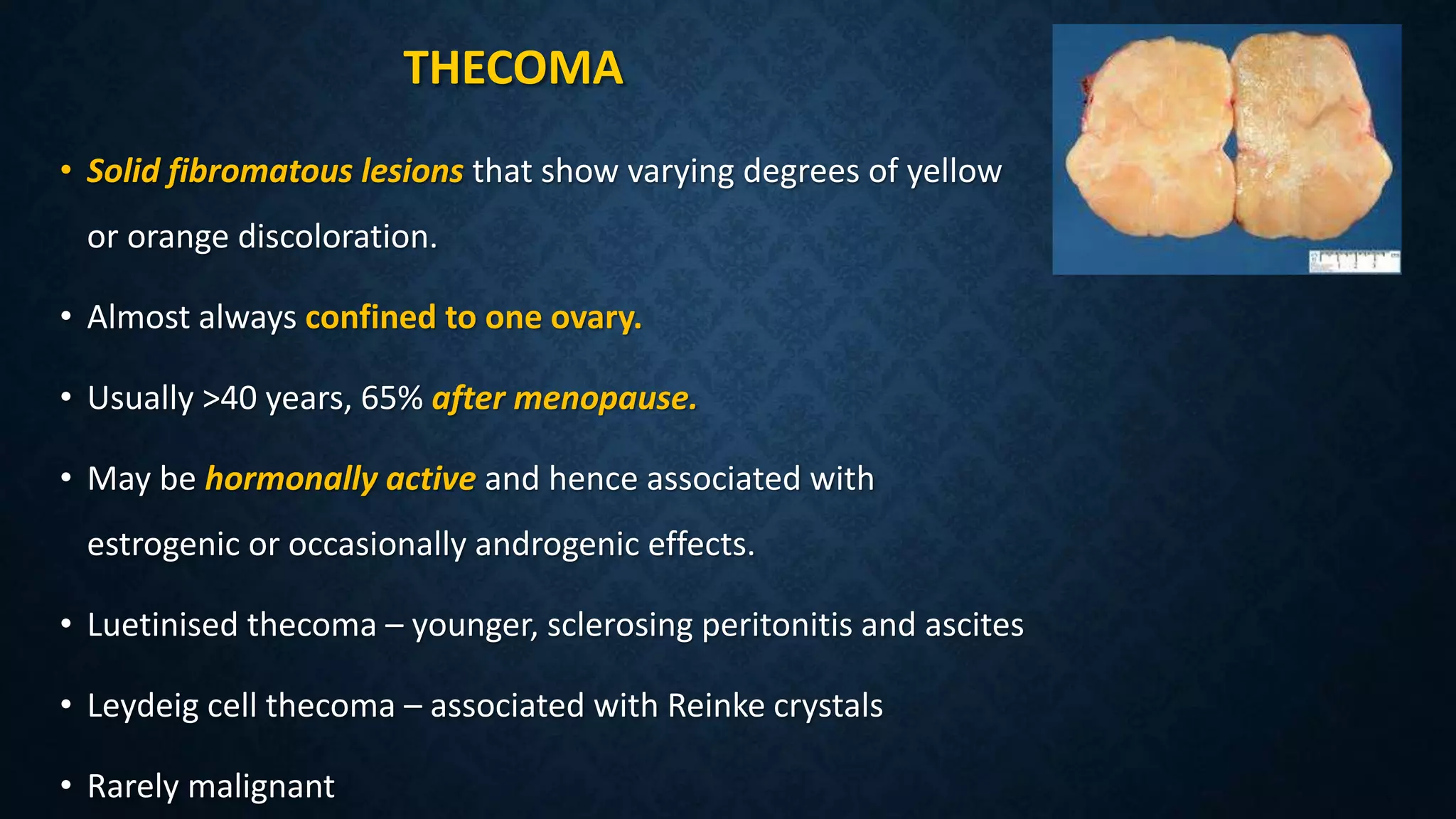 THECOMA

• Solid fibromatous lesions that show varying degrees of yellow or orange discoloration.

• Almost always confined to one ovary.

• Usually >40 years, 65% after menopause.

• May be hormonally active and hence associated with estrogenic or occasionally androgenic effects.

• Luetinised thecoma – younger, sclerosing peritonitis and ascites

• Leydeig cell thecoma – associated with Reinke crystals

• Rarely malignant